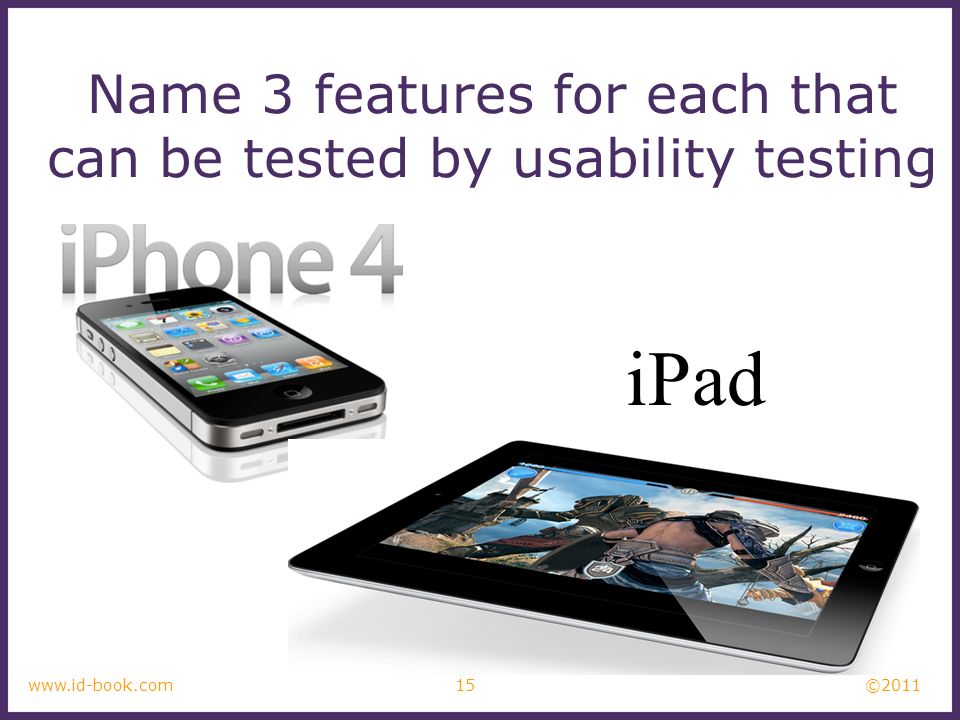 Name 3 features for each that can be tested by usability testing

iPhone 4

iPad

www.id-book.com

15

©2011